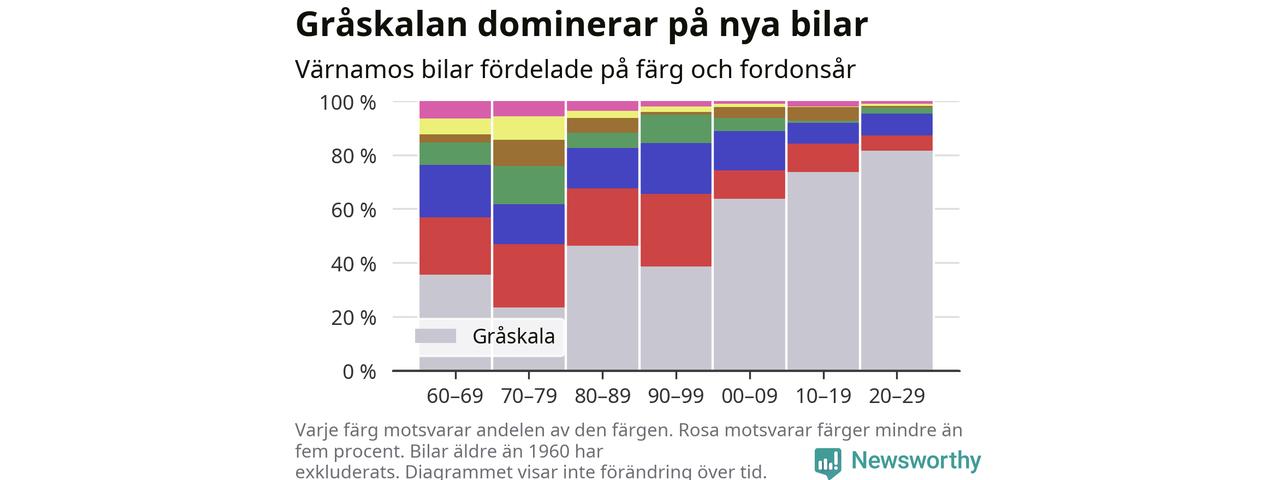 Gråskalan dominerar på nya bilar

Värnamos bilar fördelade på färg och fordonsår

100 %
80 %
60 %
40 %
20 %
0 %

Gråskala

60–69
70–79
80–89
90–99
00–09
10–19
20–29

Varje färg motsvarar andelen av den färgen. Rosa motsvarar färger mindre än fem procent. Bilar äldre än 1960 har exkluderats. Diagrammet visar inte förändring över tid.

Newsworthy